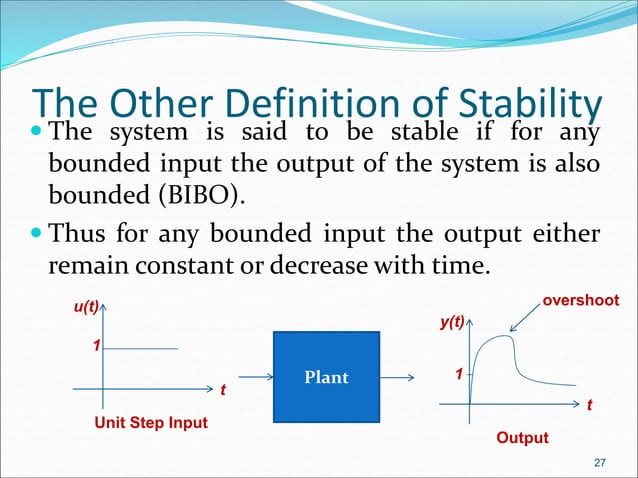 The Other Definition of Stability

- The system is said to be stable if for any bounded input the output of the system is also bounded (BIBO).
- Thus for any bounded input the output either remain constant or decrease with time.

u(t)

1

t

Unit Step Input

Plant

overshoot

y(t)

1

t

Output

27